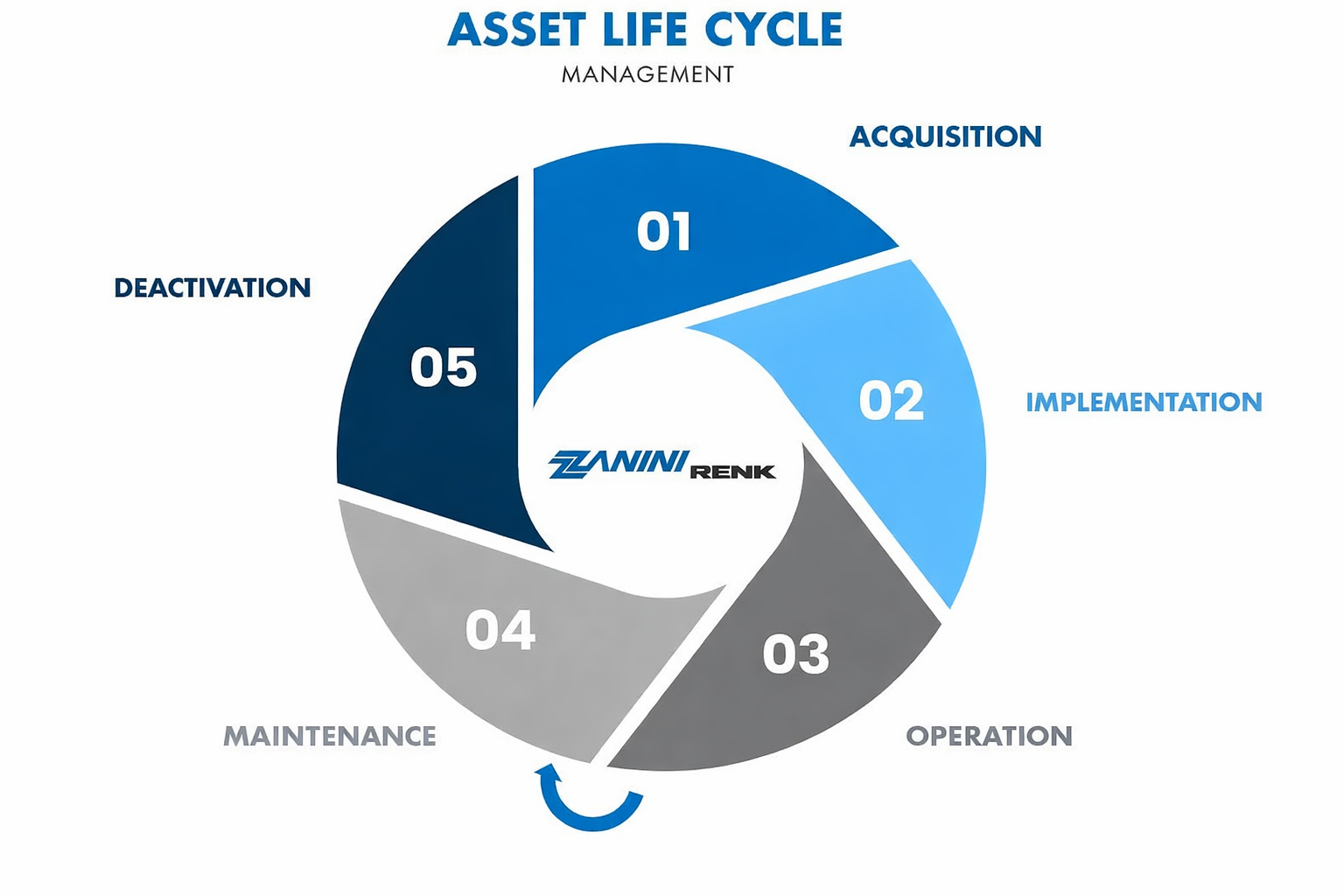 ASSET LIFE CYCLE
MANAGEMENT

ACQUISITION
01

IMPLEMENTATION
02

OPERATION
03

MAINTENANCE
04

DEACTIVATION
05

ZANINI RENK